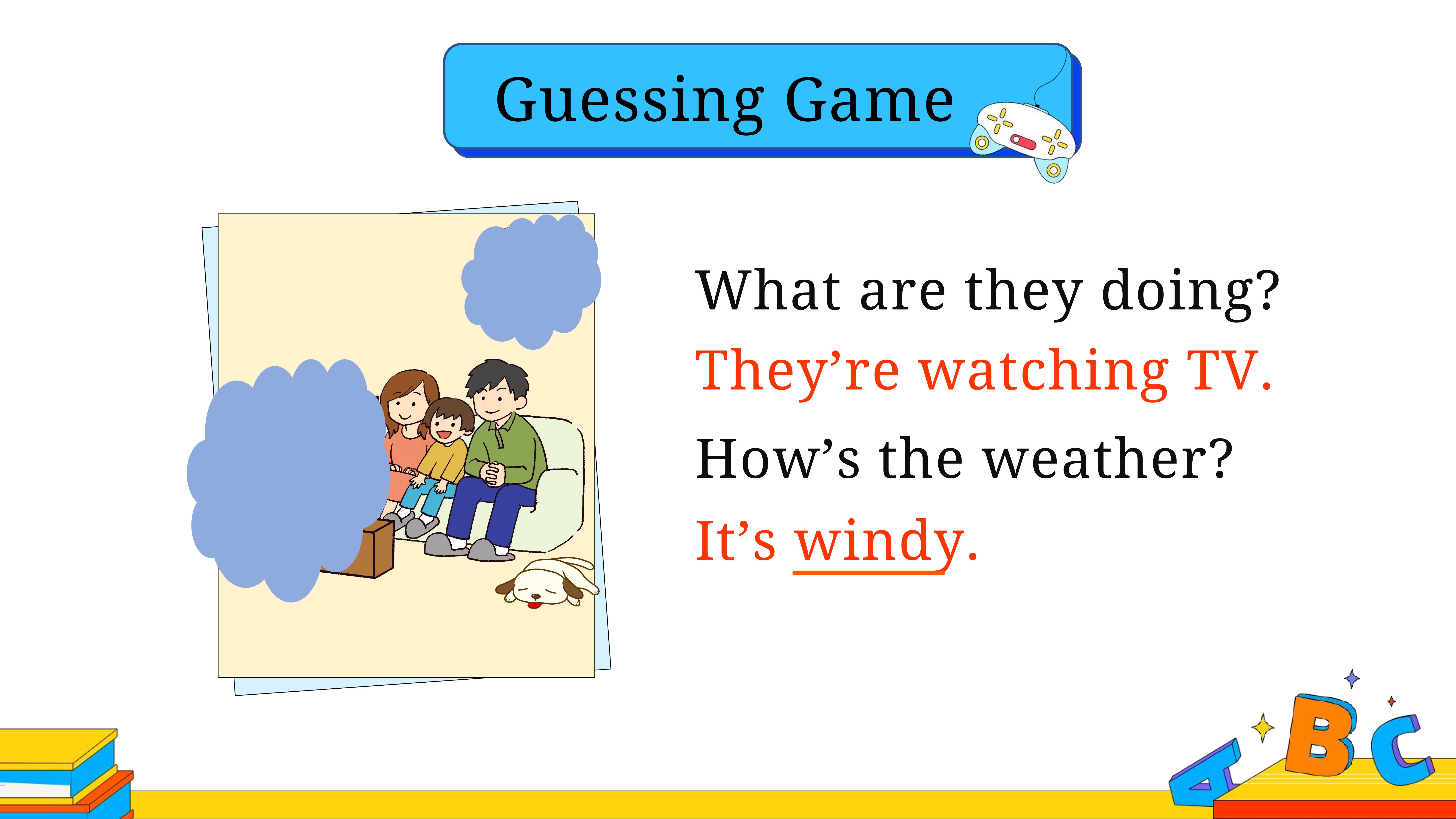 Guessing Game

What are they doing?
They’re watching TV.
How’s the weather?
It’s windy.

A B C